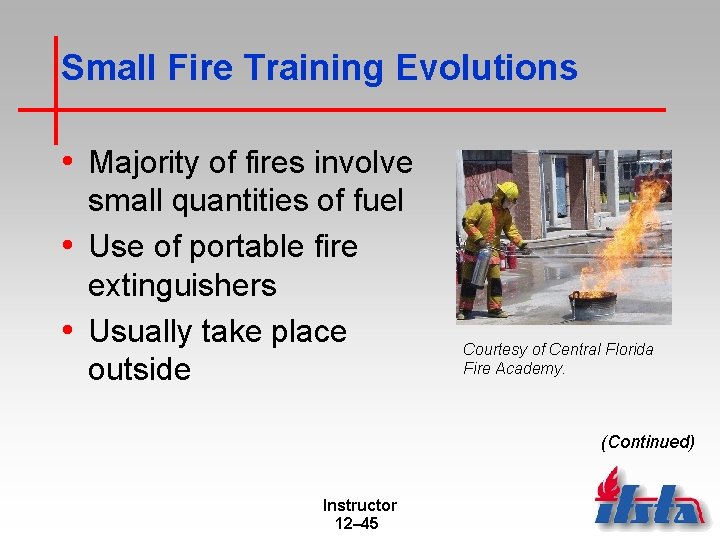 Small Fire Training Evolutions

• Majority of fires involve small quantities of fuel
• Use of portable fire extinguishers
• Usually take place outside

Courtesy of Central Florida Fire Academy.

(Continued)

Instructor
12–45

ifsta